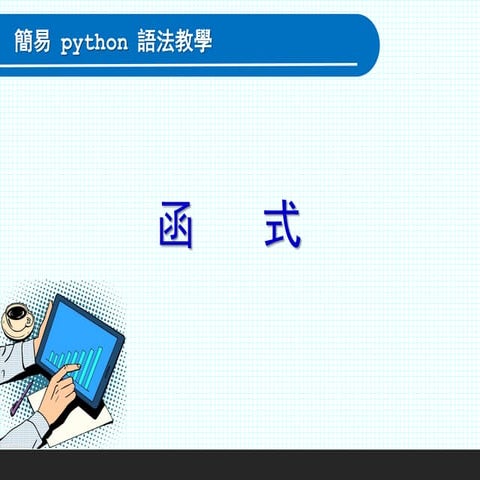 簡易 python 語法教學

函　式